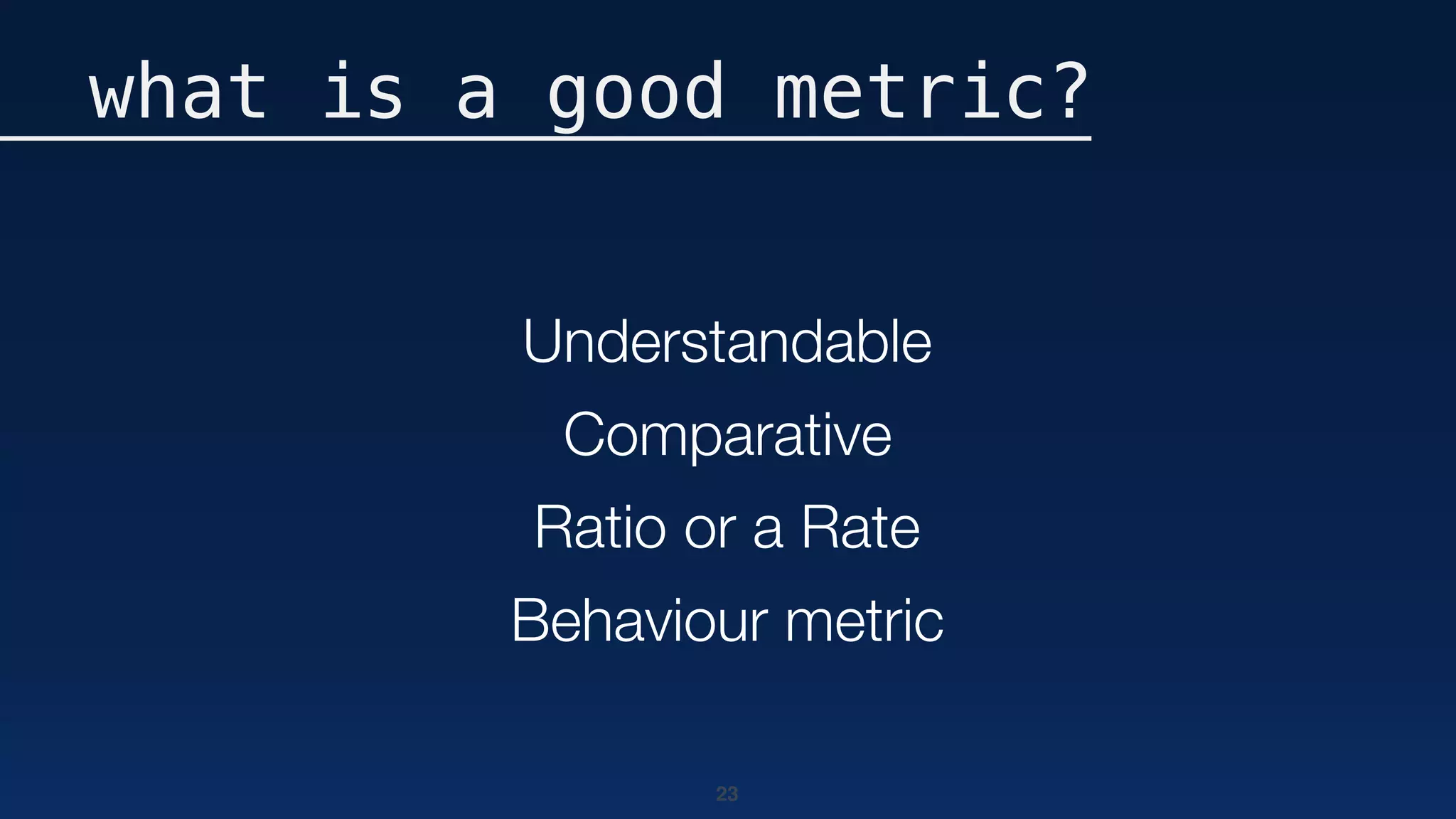 what is a good metric?

Understandable

Comparative

Ratio or a Rate

Behaviour metric

23